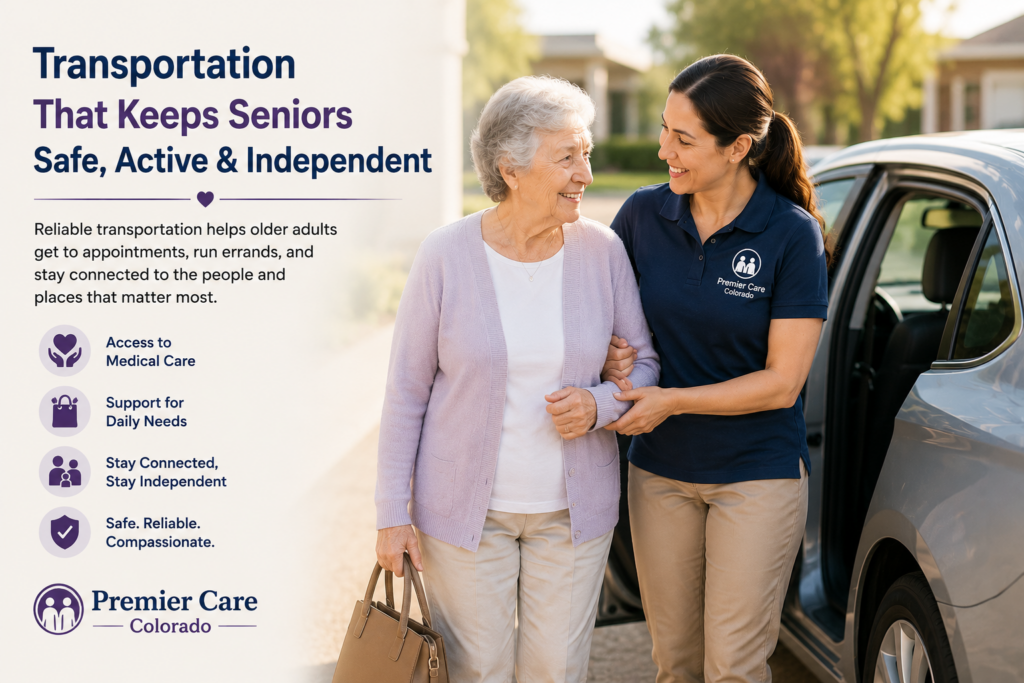 Transportation
That Keeps Seniors
Safe, Active & Independent

Reliable transportation helps older adults get to appointments, run errands, and stay connected to the people and places that matter most.

Access to Medical Care

Support for Daily Needs

Stay Connected, Stay Independent

Safe. Reliable. Compassionate.

Premier Care
Colorado

Premier Care
Colorado